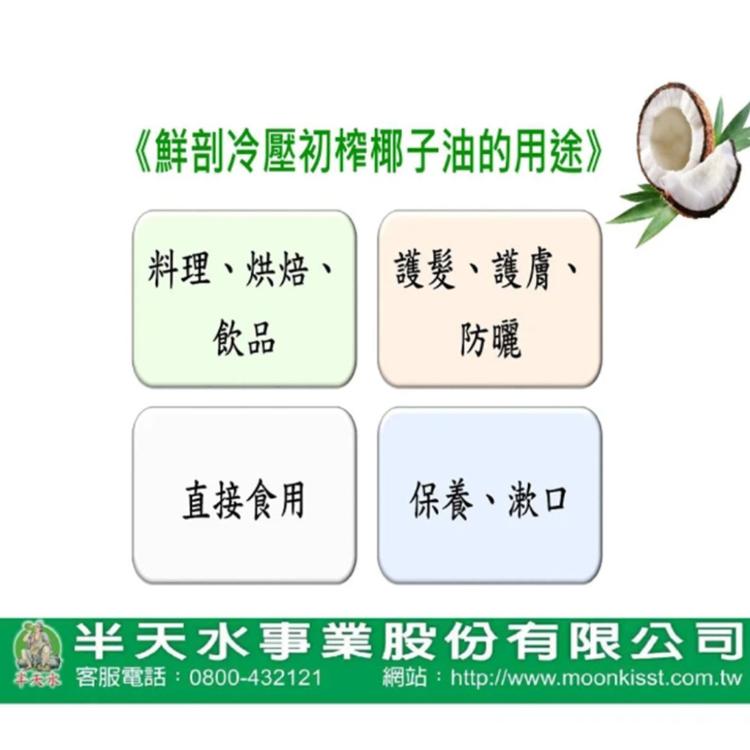 《鮮剖冷壓初榨椰子油的用途》

料理、烘焙、飲品

護髮、護膚、防曬

直接食用

保養、漱口

半天水

半天水事業股份有限公司
客服電話：0800-432121　網站：http://www.moonkisst.com.tw